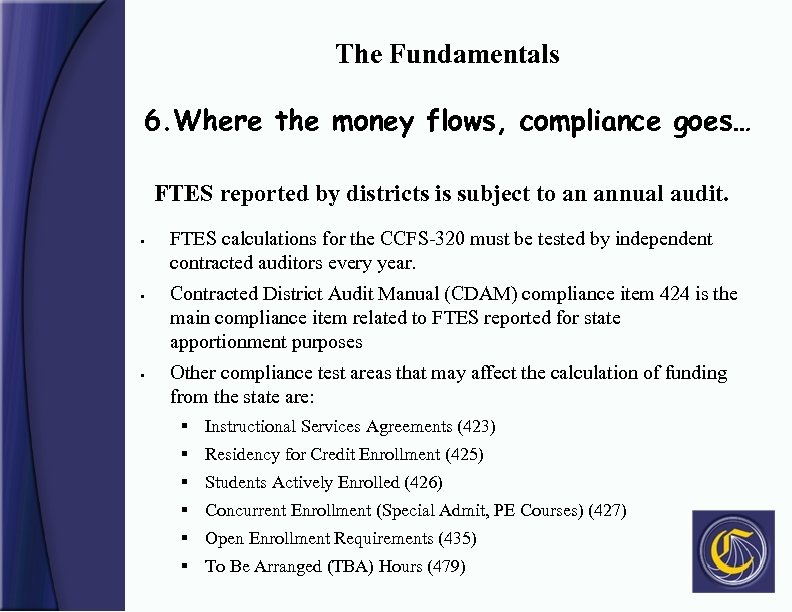 The Fundamentals

6.Where the money flows, compliance goes…

FTES reported by districts is subject to an annual audit.

- FTES calculations for the CCFS-320 must be tested by independent contracted auditors every year.
- Contracted District Audit Manual (CDAM) compliance item 424 is the main compliance item related to FTES reported for state apportionment purposes
- Other compliance test areas that may affect the calculation of funding from the state are:
  - Instructional Services Agreements (423)
  - Residency for Credit Enrollment (425)
  - Students Actively Enrolled (426)
  - Concurrent Enrollment (Special Admit, PE Courses) (427)
  - Open Enrollment Requirements (435)
  - To Be Arranged (TBA) Hours (479)